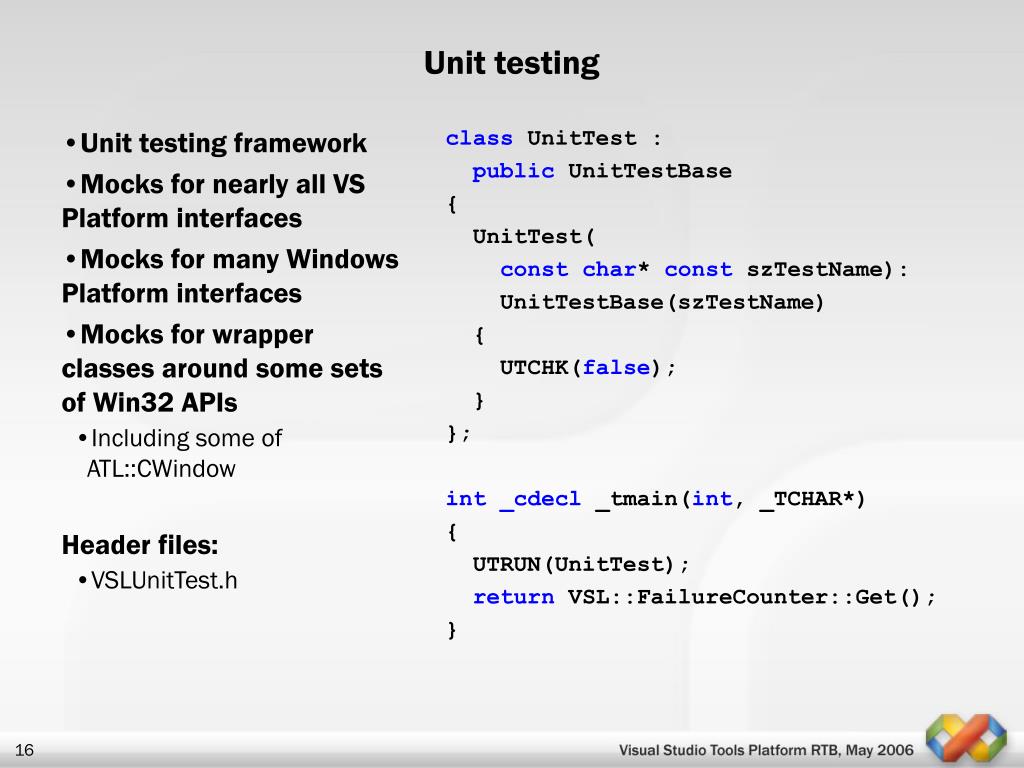 Unit testing

•Unit testing framework

•Mocks for nearly all VS Platform interfaces

•Mocks for many Windows Platform interfaces

•Mocks for wrapper classes around some sets of Win32 APIs

•Including some of ATL::CWindow

Header files:

•VSLUnitTest.h

class UnitTest :
  public UnitTestBase
{
  UnitTest(
    const char* const szTestName):
    UnitTestBase(szTestName)
  {
    UTCHK(false);
  }
};

int _cdecl _tmain(int, _TCHAR*)
{
  UTRUN(UnitTest);
  return VSL::FailureCounter::Get();
}

16

Visual Studio Tools Platform RTB, May 2006